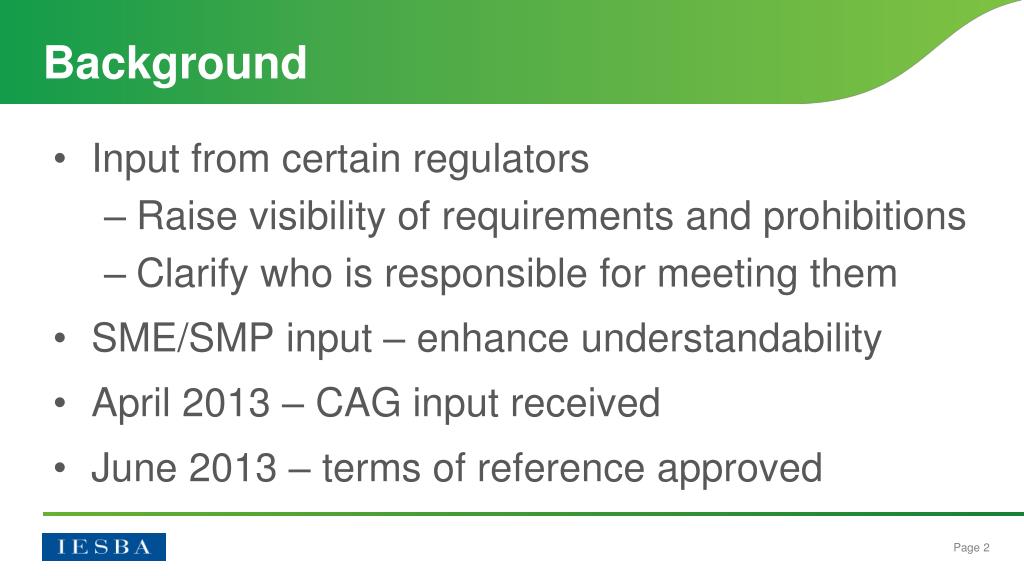 Background

• Input from certain regulators
– Raise visibility of requirements and prohibitions
– Clarify who is responsible for meeting them

• SME/SMP input – enhance understandability

• April 2013 – CAG input received

• June 2013 – terms of reference approved

IESBA

Page 2